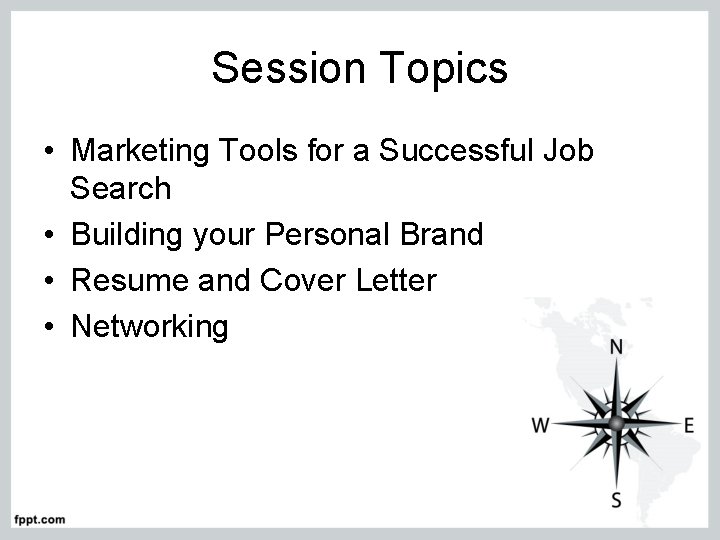 Session Topics

• Marketing Tools for a Successful Job Search
• Building your Personal Brand
• Resume and Cover Letter
• Networking

N
W
E
S

fppt.com